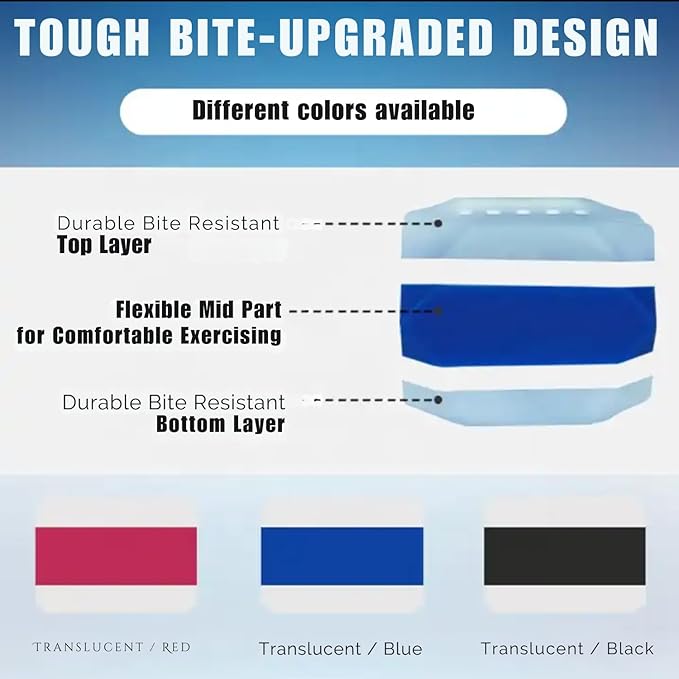 TOUGH BITE-UPGRADED DESIGN

Different colors available

Durable Bite Resistant
Top Layer

Flexible Mid Part
for Comfortable Exercising

Durable Bite Resistant
Bottom Layer

TRANSLUCENT / RED

Translucent / Blue

Translucent / Black